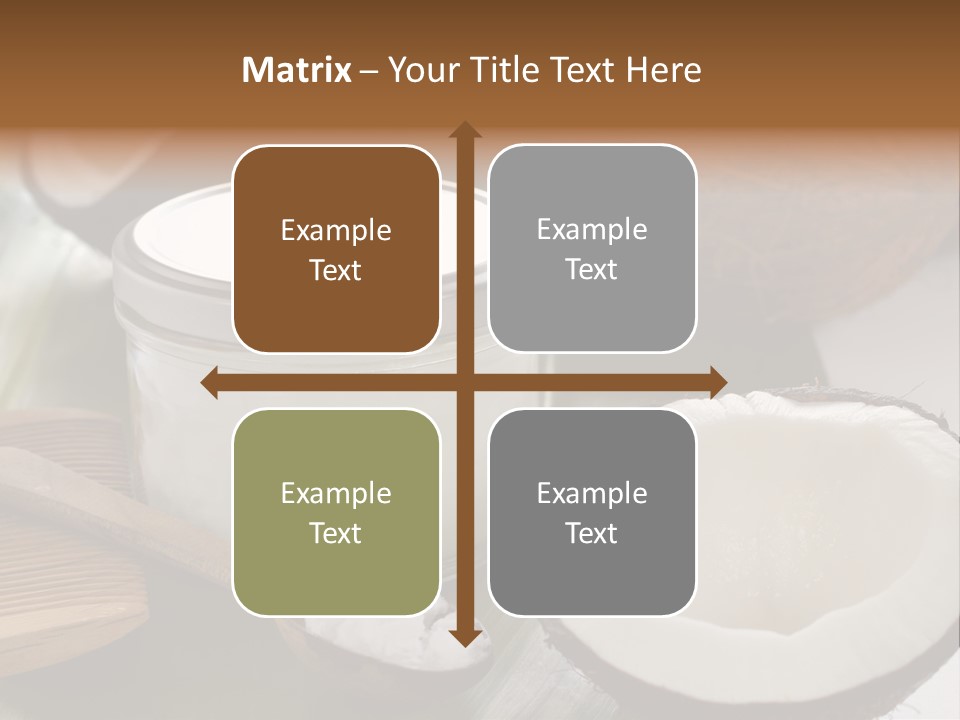 Matrix – Your Title Text Here

Example Text

Example Text

Example Text

Example Text